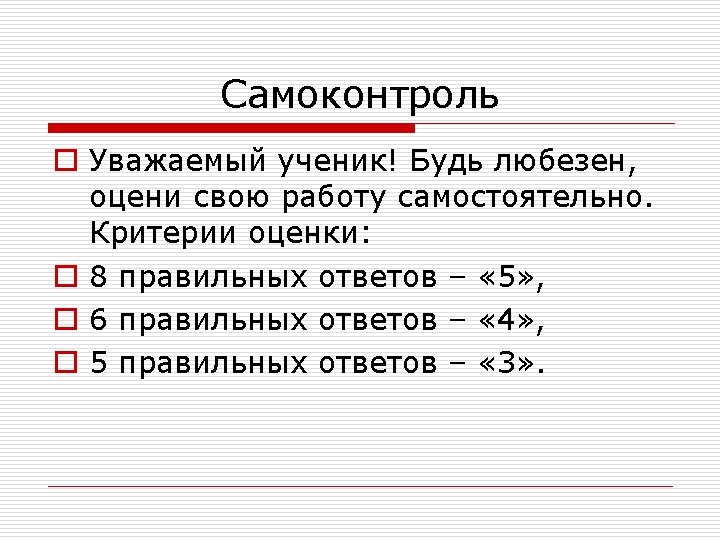 Самоконтроль

Уважаемый ученик! Будь любезен, оцени свою работу самостоятельно. Критерии оценки:

8 правильных ответов – «5»,

6 правильных ответов – «4»,

5 правильных ответов – «3».